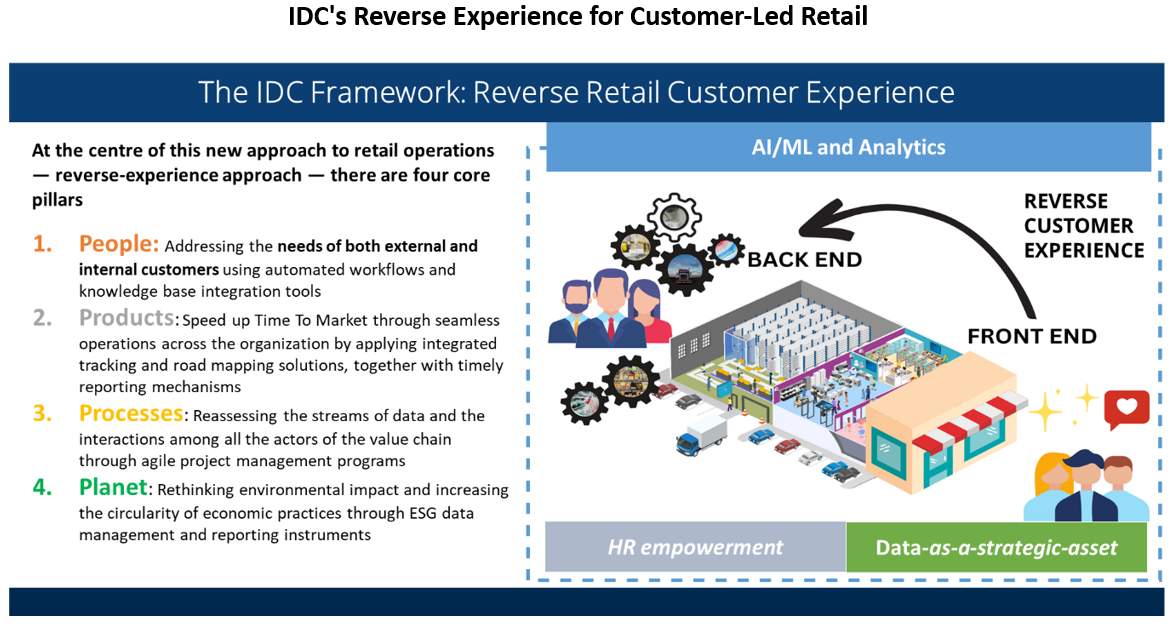 IDC's Reverse Experience for Customer-Led Retail

The IDC Framework: Reverse Retail Customer Experience

At the centre of this new approach to retail operations — reverse-experience approach — there are four core pillars

1. People: Addressing the needs of both external and internal customers using automated workflows and knowledge base integration tools

2. Products: Speed up Time To Market through seamless operations across the organization by applying integrated tracking and road mapping solutions, together with timely reporting mechanisms

3. Processes: Reassessing the streams of data and the interactions among all the actors of the value chain through agile project management programs

4. Planet: Rethinking environmental impact and increasing the circularity of economic practices through ESG data management and reporting instruments

AI/ML and Analytics

REVERSE CUSTOMER EXPERIENCE

BACK END

FRONT END

HR empowerment

Data-as-a-strategic-asset